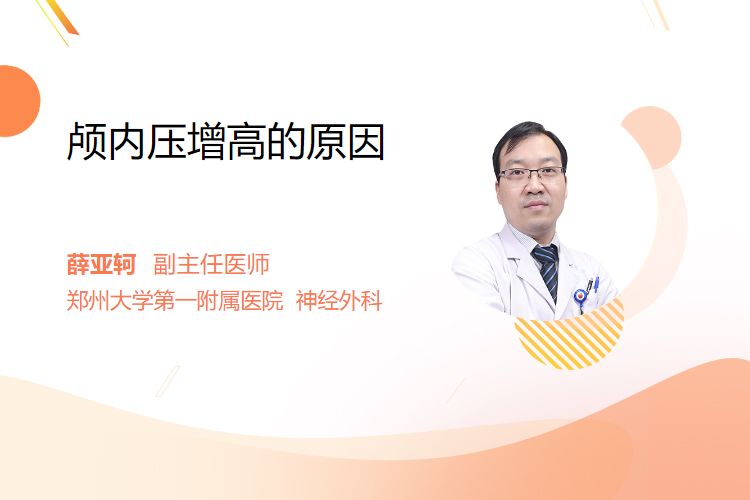 颅内压增高的原因

薛亚轲 副主任医师
郑州大学第一附属医院 神经外科